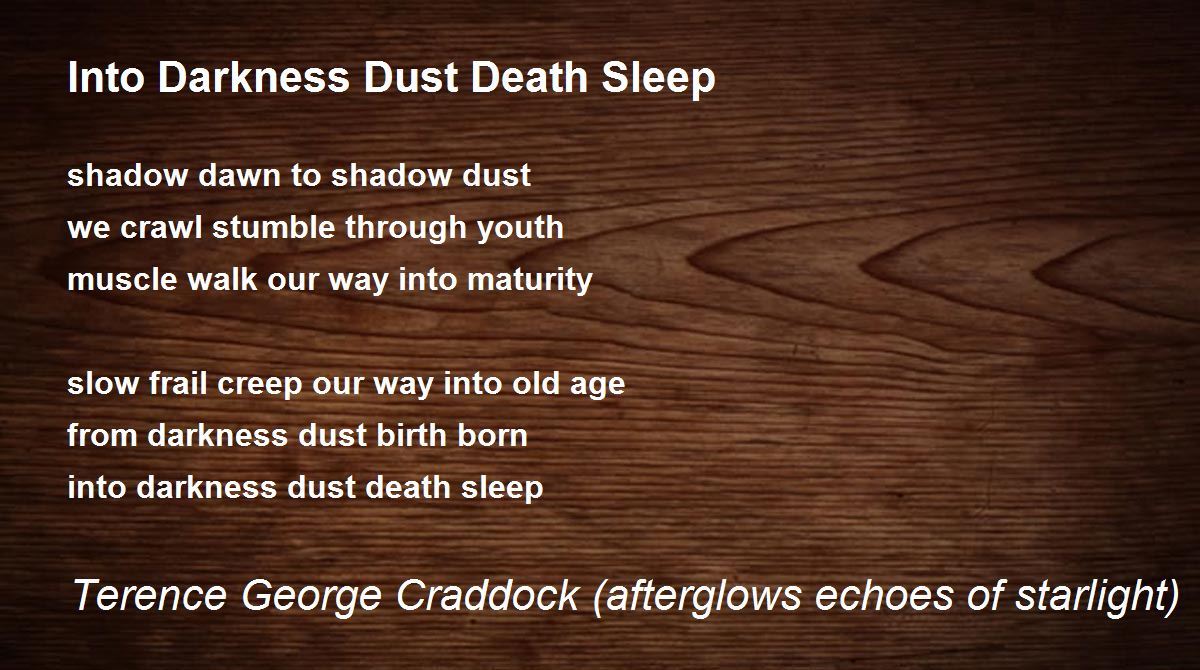 Into Darkness Dust Death Sleep

shadow dawn to shadow dust
we crawl stumble through youth
muscle walk our way into maturity

slow frail creep our way into old age
from darkness dust birth born
into darkness dust death sleep

Terence George Craddock (afterglows echoes of starlight)